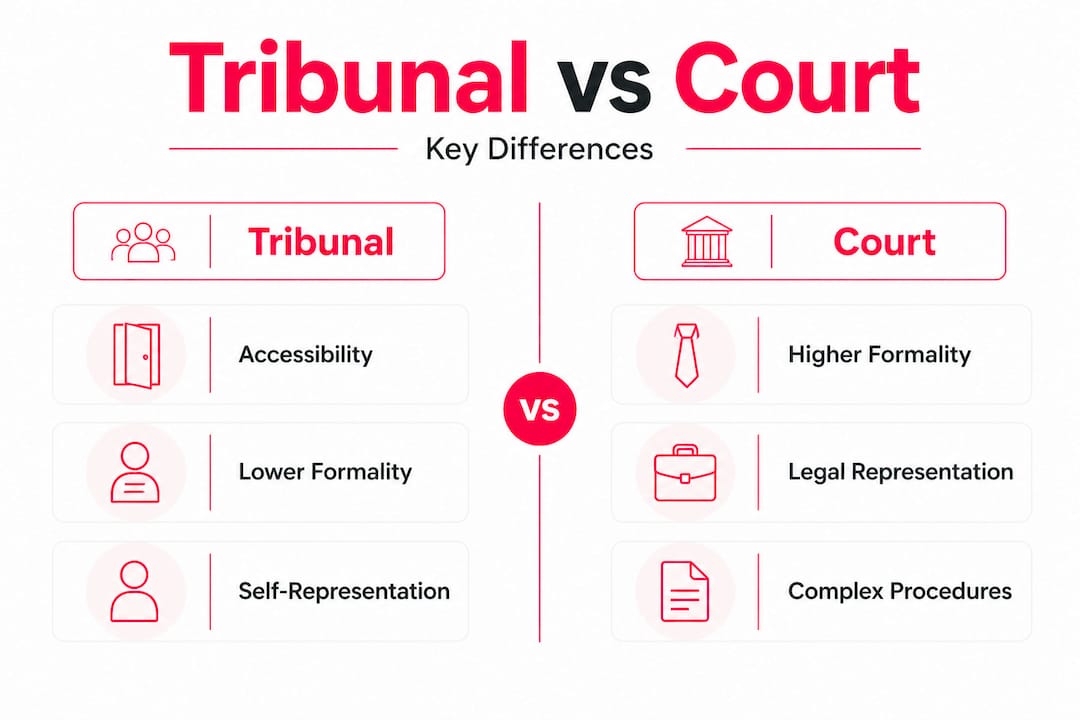 Tribunal vs Court

Key Differences

Tribunal

Accessibility

Lower Formality

Self-Representation

VS

Court

Higher Formality

Legal Representation

Complex Procedures